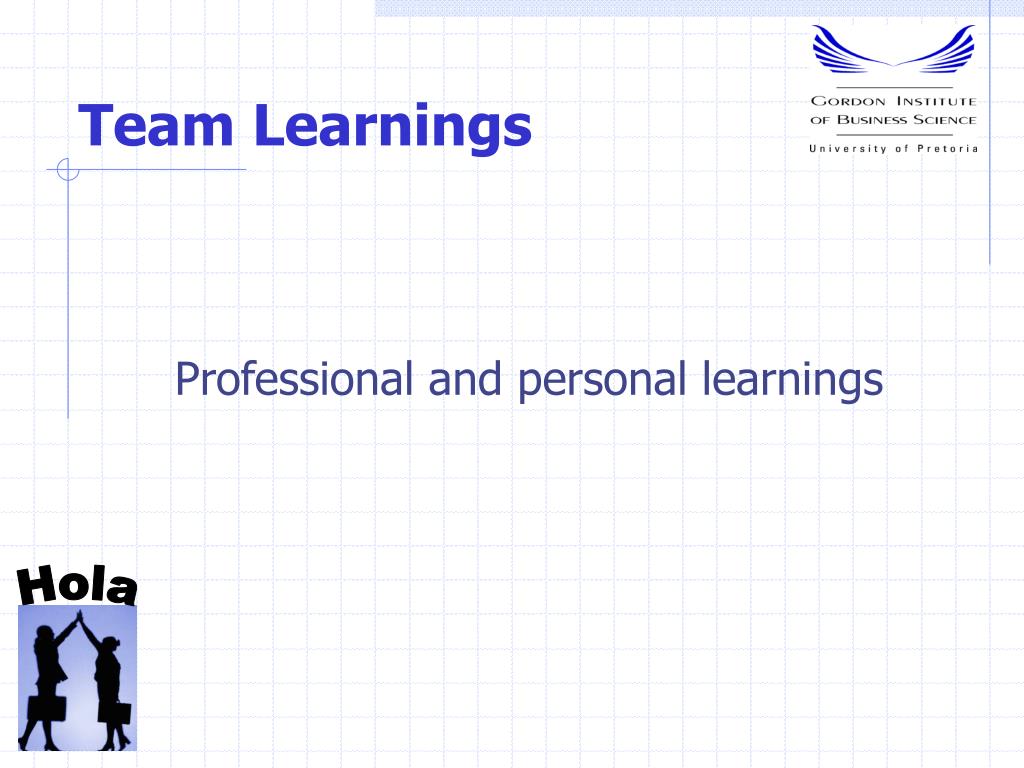 Team Learnings

GORDON INSTITUTE OF BUSINESS SCIENCE
University of Pretoria

Professional and personal learnings

Hola